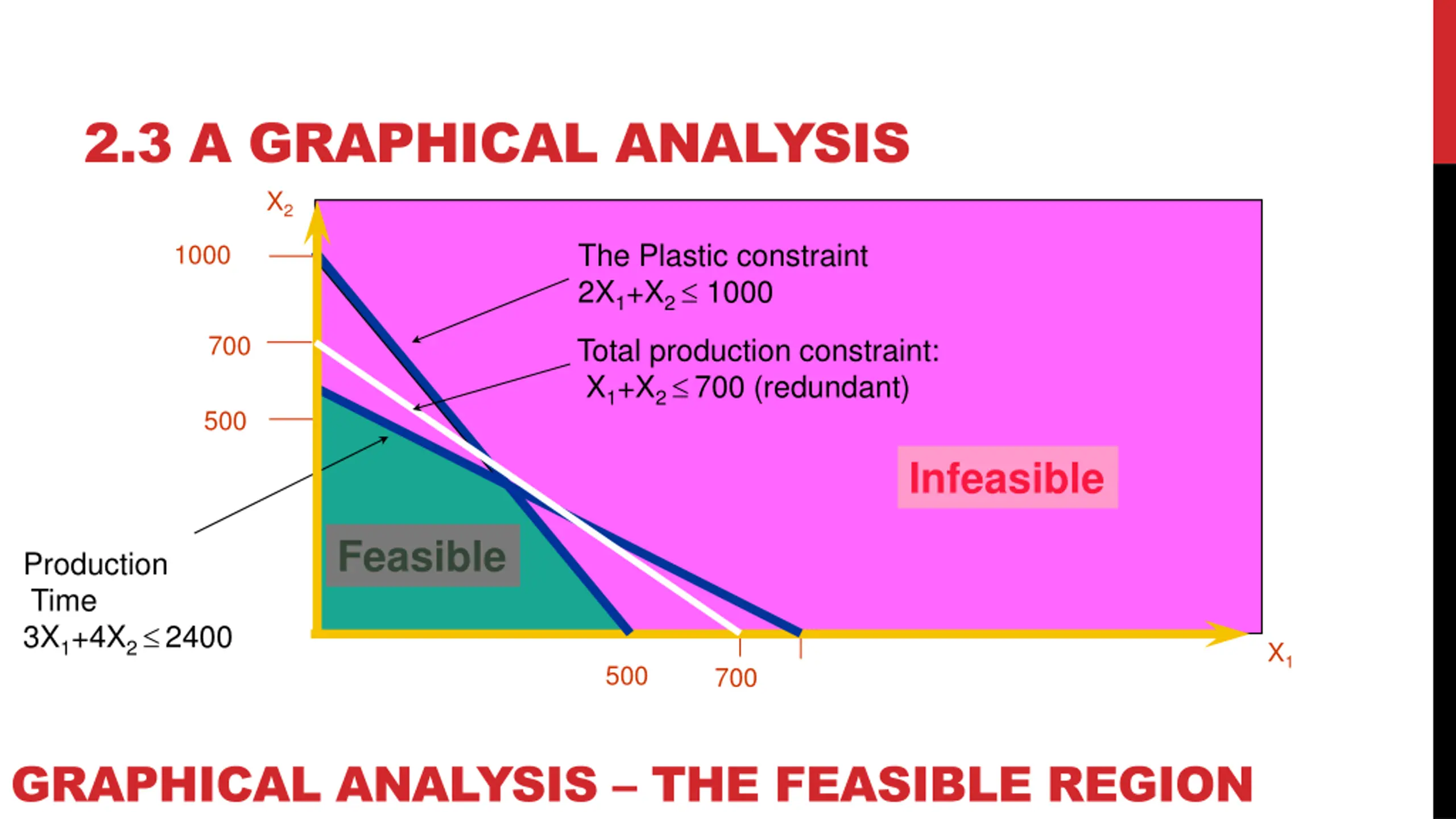 2.3 A GRAPHICAL ANALYSIS

$X_2$

1000

700

500

The Plastic constraint
$2X_1+X_2 \leq 1000$

Total production constraint:
$X_1+X_2 \leq 700$ (redundant)

Infeasible

Feasible

Production Time
$3X_1+4X_2 \leq 2400$

500

700

$X_1$

GRAPHICAL ANALYSIS – THE FEASIBLE REGION